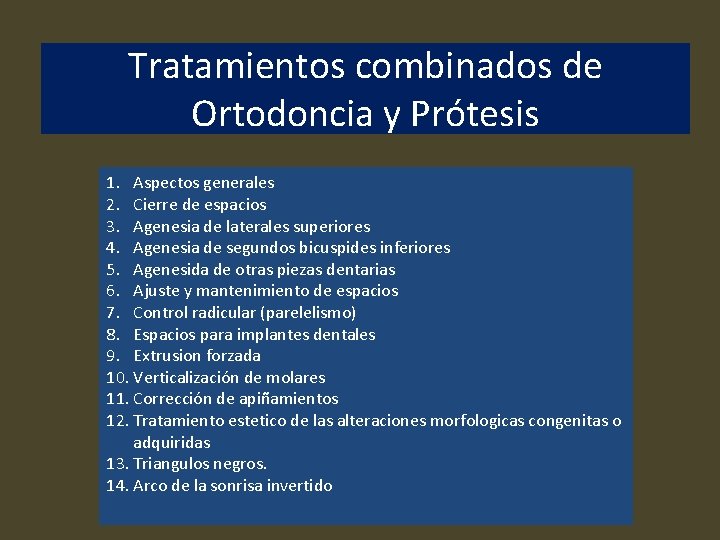 Tratamientos combinados de Ortodoncia y Prótesis

1. Aspectos generales
2. Cierre de espacios
3. Agenesia de laterales superiores
4. Agenesia de segundos bicuspides inferiores
5. Agenesida de otras piezas dentarias
6. Ajuste y mantenimiento de espacios
7. Control radicular (parelelismo)
8. Espacios para implantes dentales
9. Extrusion forzada
10. Verticalización de molares
11. Corrección de apiñamientos
12. Tratamiento estetico de las alteraciones morfologicas congenitas o adquiridas
13. Triangulos negros.
14. Arco de la sonrisa invertido